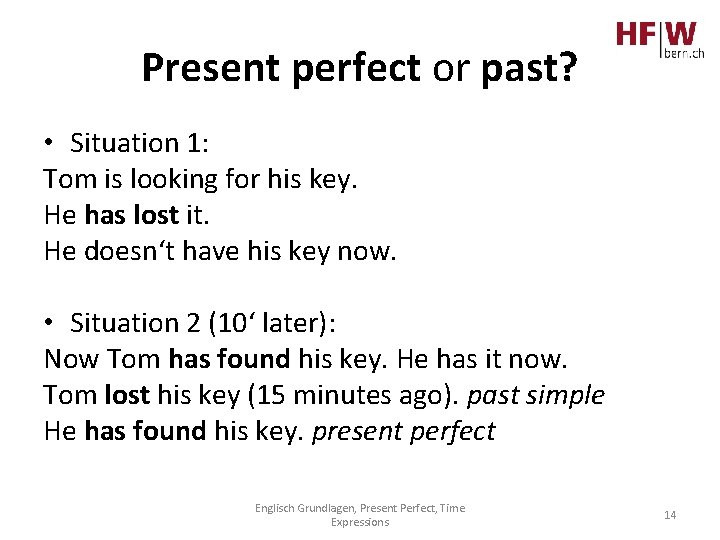 HF|W bern.ch

Present perfect or past?

• Situation 1:
Tom is looking for his key.
He has lost it.
He doesn‘t have his key now.

• Situation 2 (10‘ later):
Now Tom has found his key. He has it now.
Tom lost his key (15 minutes ago). past simple
He has found his key. present perfect

Englisch Grundlagen, Present Perfect, Time Expressions

14